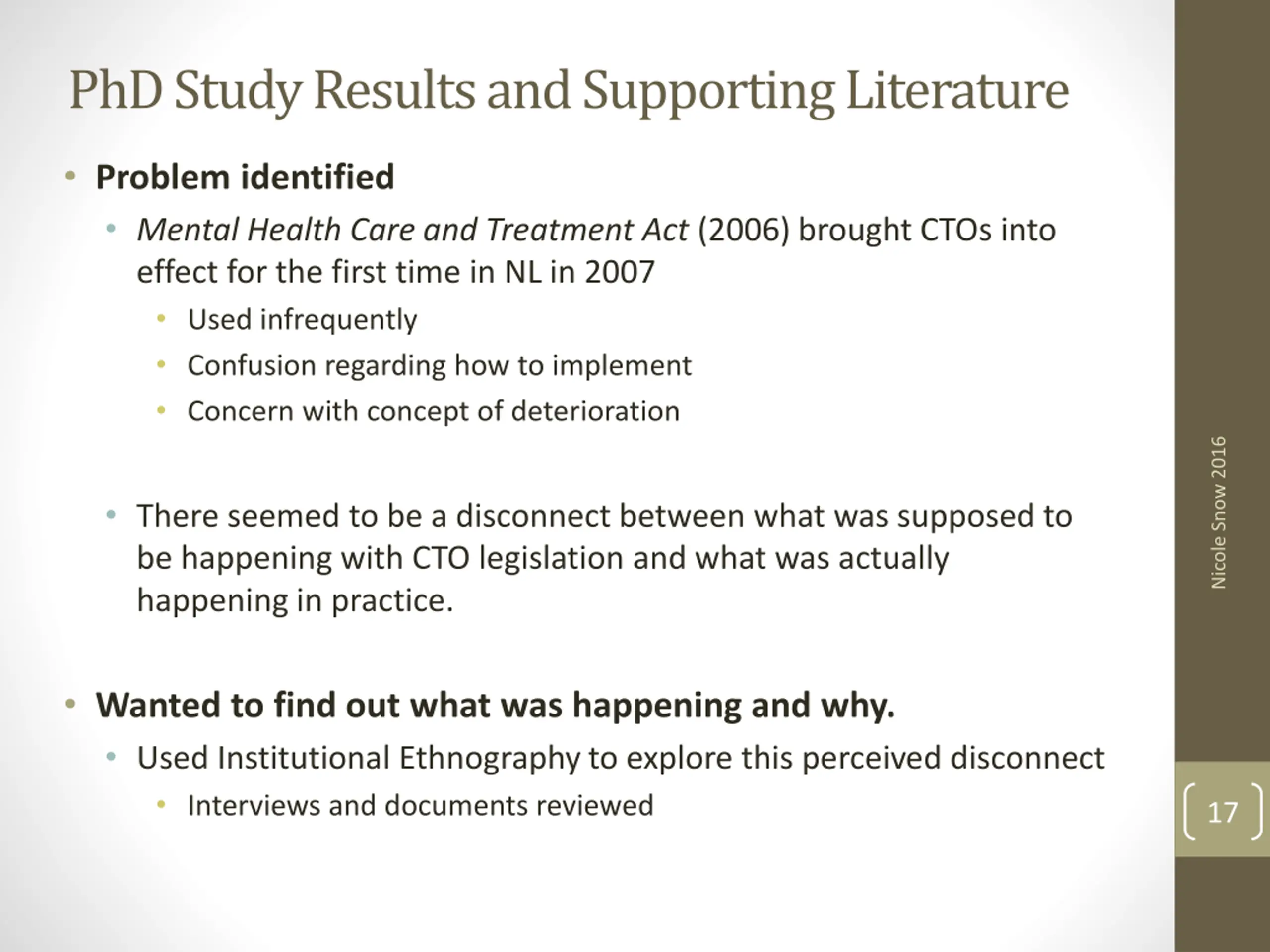 PhD Study Results and Supporting Literature

• Problem identified
  • Mental Health Care and Treatment Act (2006) brought CTOs into effect for the first time in NL in 2007
    • Used infrequently
    • Confusion regarding how to implement
    • Concern with concept of deterioration

  • There seemed to be a disconnect between what was supposed to be happening with CTO legislation and what was actually happening in practice.

• Wanted to find out what was happening and why.
  • Used Institutional Ethnography to explore this perceived disconnect
    • Interviews and documents reviewed

Nicole Snow 2016

17